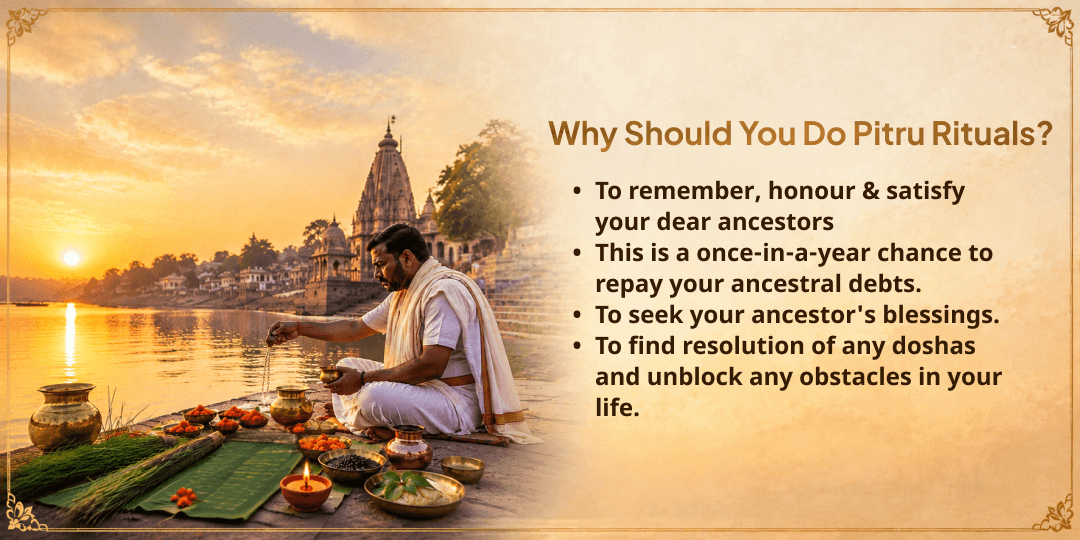 Why Should You Do Pitru Rituals?

• To remember, honour & satisfy your dear ancestors
• This is a once-in-a-year chance to repay your ancestral debts.
• To seek your ancestor's blessings.
• To find resolution of any doshas and unblock any obstacles in your life.